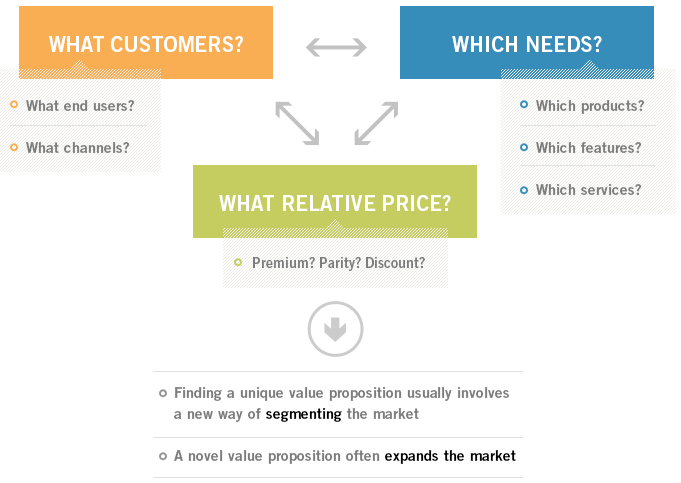 WHAT CUSTOMERS?

What end users?

What channels?

WHICH NEEDS?

Which products?

Which features?

Which services?

WHAT RELATIVE PRICE?

Premium? Parity? Discount?

Finding a unique value proposition usually involves a new way of segmenting the market

A novel value proposition often expands the market